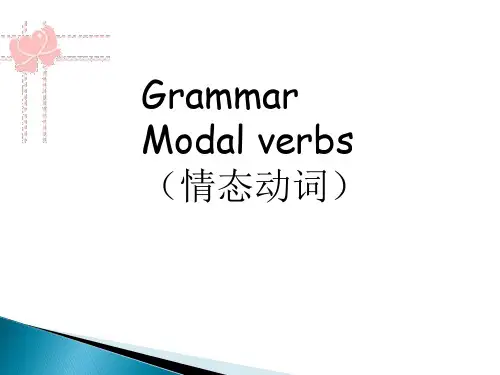 Grammar
Modal verbs
（情态动词）